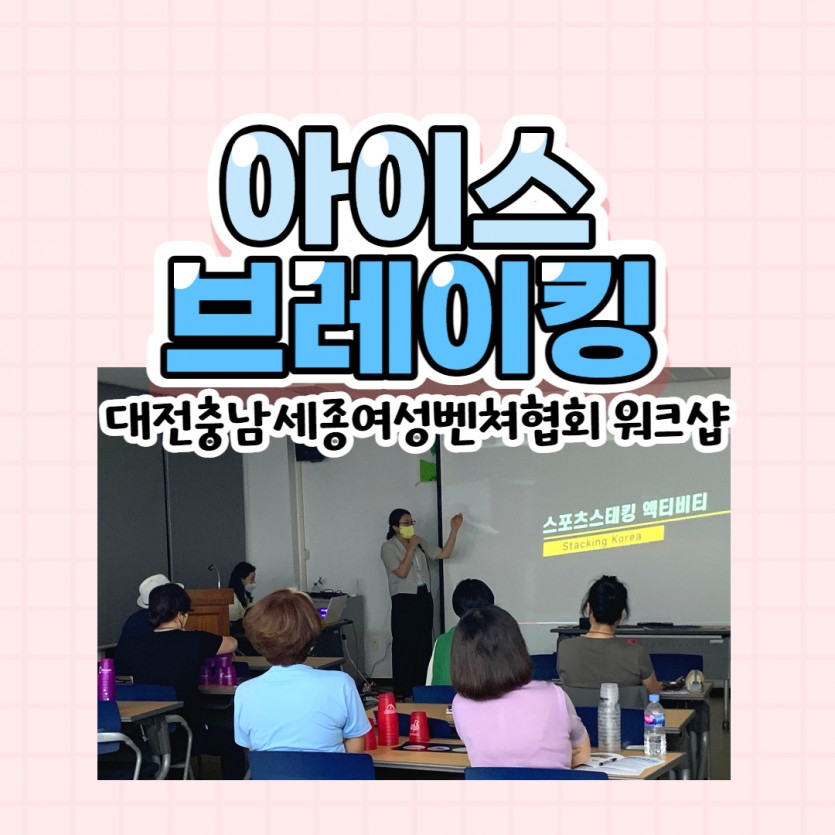 아이스
브레이킹

대전충남세종여성벤처협회 워크샵

스포츠스태킹 액티비티
Stacking Korea